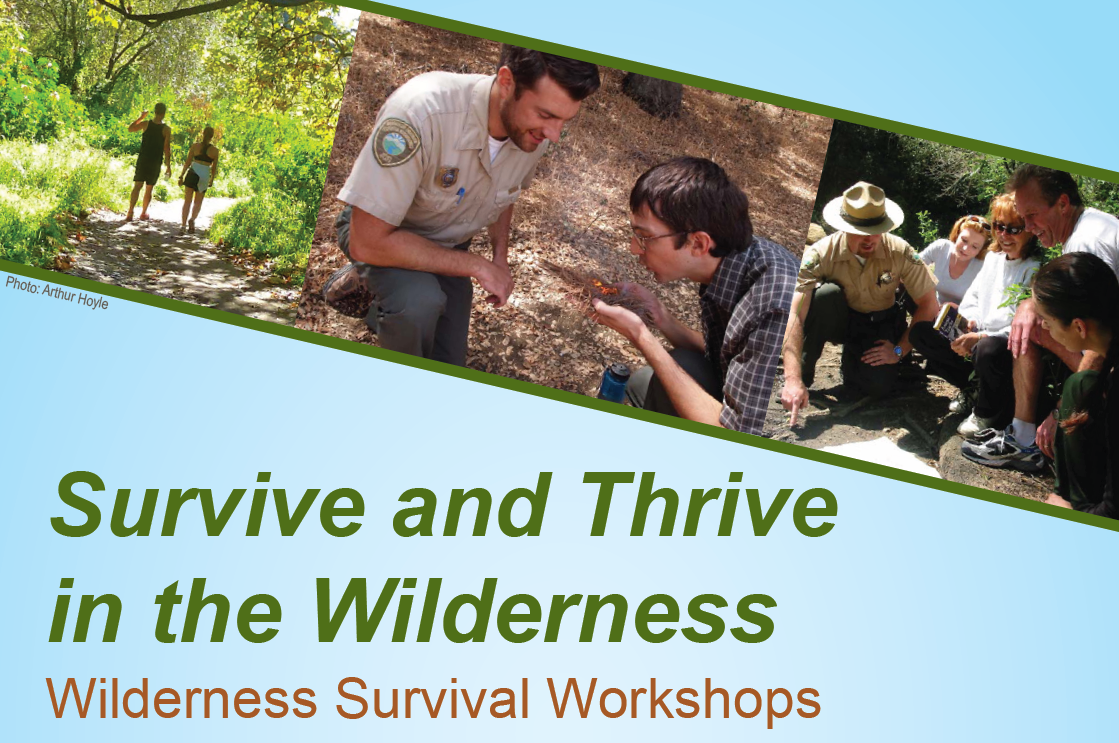 Photo: Arthur Hoyle

Survive and Thrive in the Wilderness

Wilderness Survival Workshops